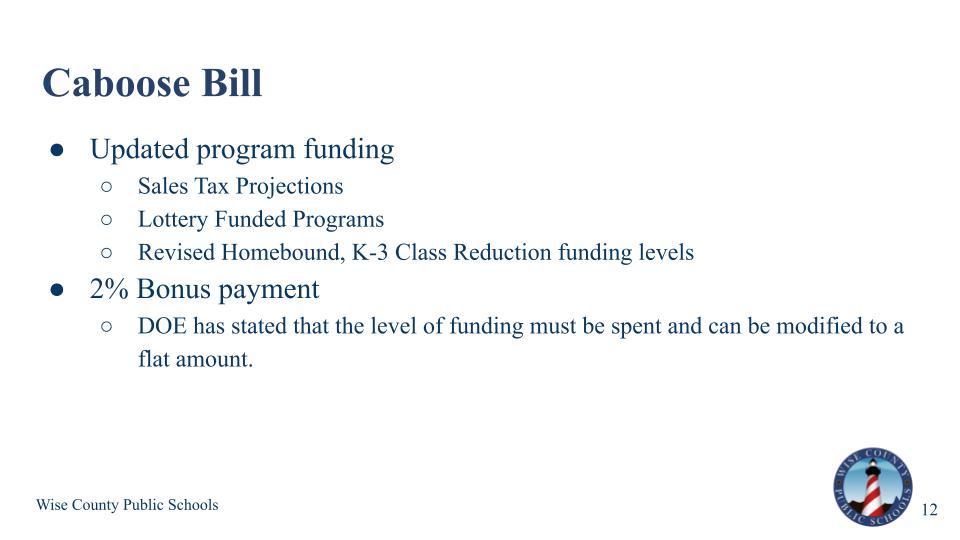 Caboose Bill

● Updated program funding
  ○ Sales Tax Projections
  ○ Lottery Funded Programs
  ○ Revised Homebound, K-3 Class Reduction funding levels
● 2% Bonus payment
  ○ DOE has stated that the level of funding must be spent and can be modified to a flat amount.

Wise County Public Schools

WISE COUNTY PUBLIC SCHOOLS

12